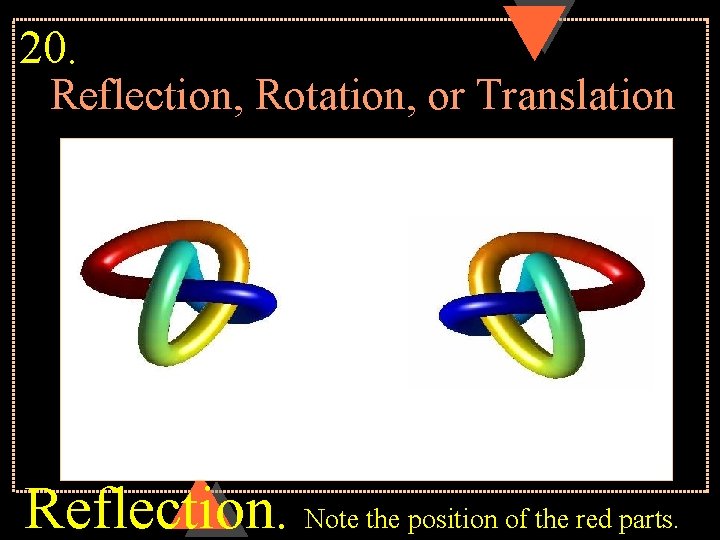 20.
Reflection, Rotation, or Translation

Reflection. Note the position of the red parts.